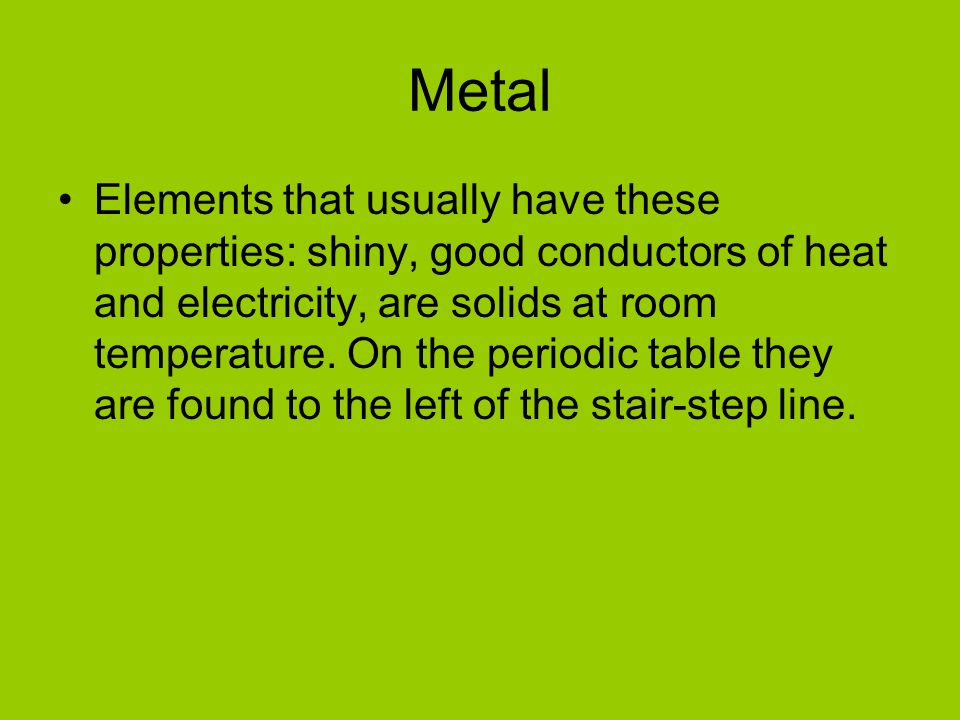 Metal

• Elements that usually have these properties: shiny, good conductors of heat and electricity, are solids at room temperature. On the periodic table they are found to the left of the stair-step line.